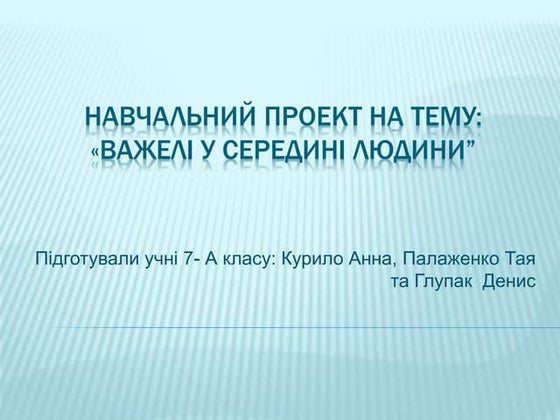 НАВЧАЛЬНИЙ ПРОЕКТ НА ТЕМУ: «ВАЖЕЛІ У СЕРЕДИНІ ЛЮДИНИ”

Підготували учні 7- А класу: Курило Анна, Палаженко Тая та Глупак Денис